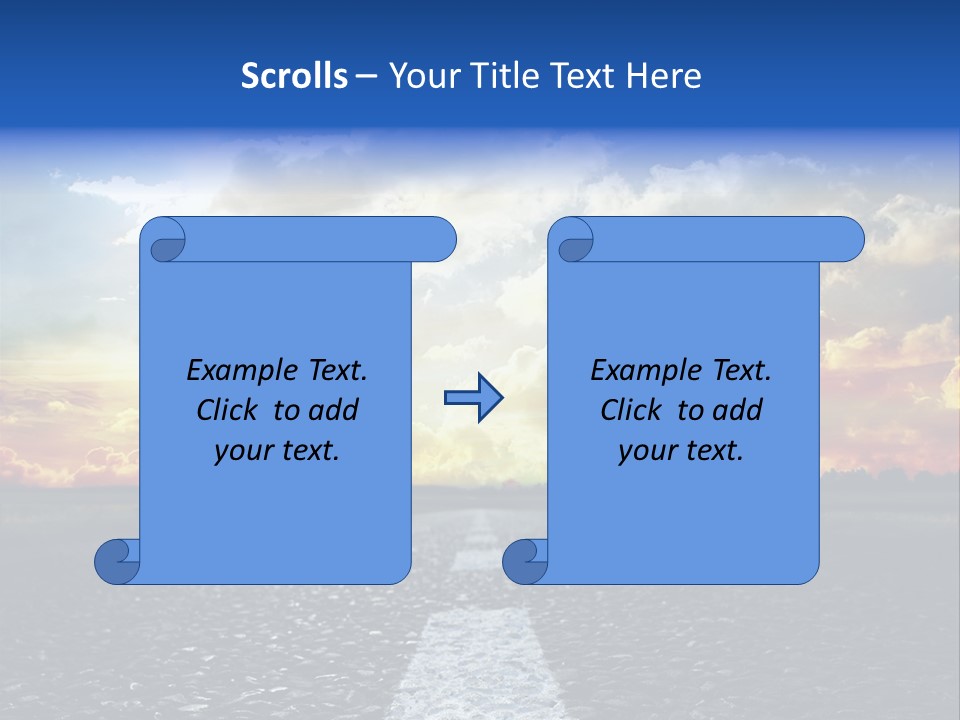 Scrolls – Your Title Text Here

Example Text. Click to add your text.

Example Text. Click to add your text.